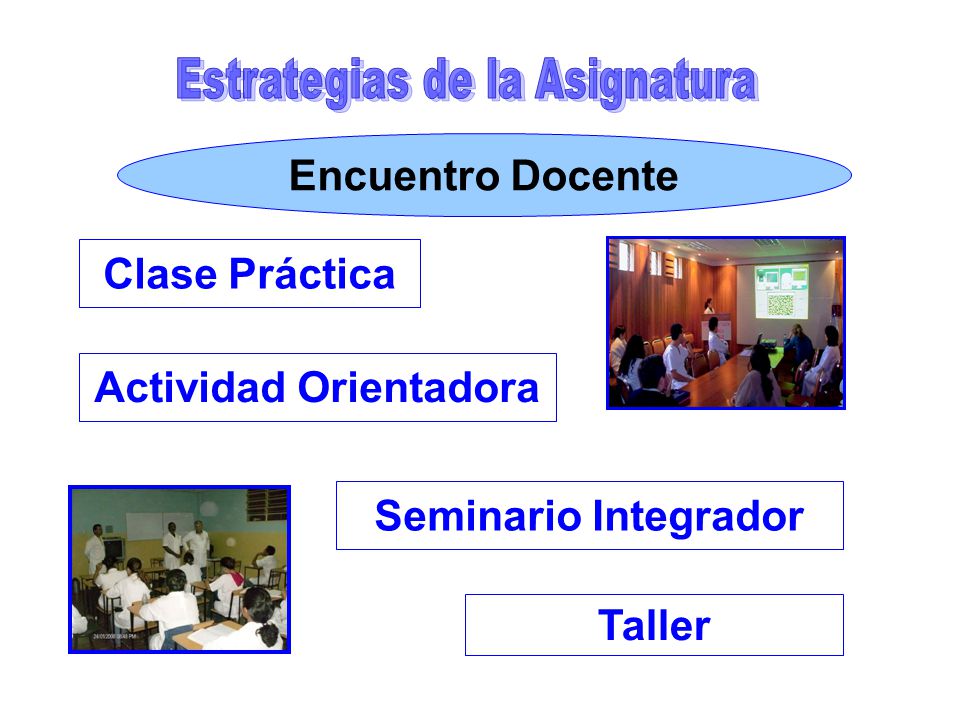 Estrategias de la Asignatura

Encuentro Docente

Clase Práctica

Actividad Orientadora

Seminario Integrador

Taller